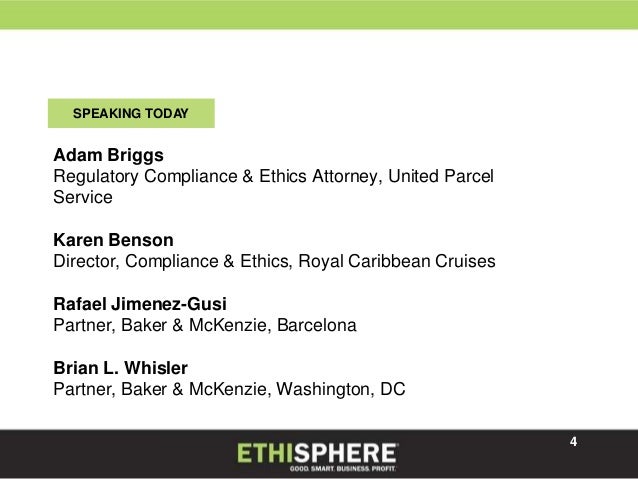 SPEAKING TODAY

Adam Briggs
Regulatory Compliance & Ethics Attorney, United Parcel Service

Karen Benson
Director, Compliance & Ethics, Royal Caribbean Cruises

Rafael Jimenez-Gusi
Partner, Baker & McKenzie, Barcelona

Brian L. Whisler
Partner, Baker & McKenzie, Washington, DC

ETHISPHERE
GOOD. SMART. BUSINESS. PROFIT.

4